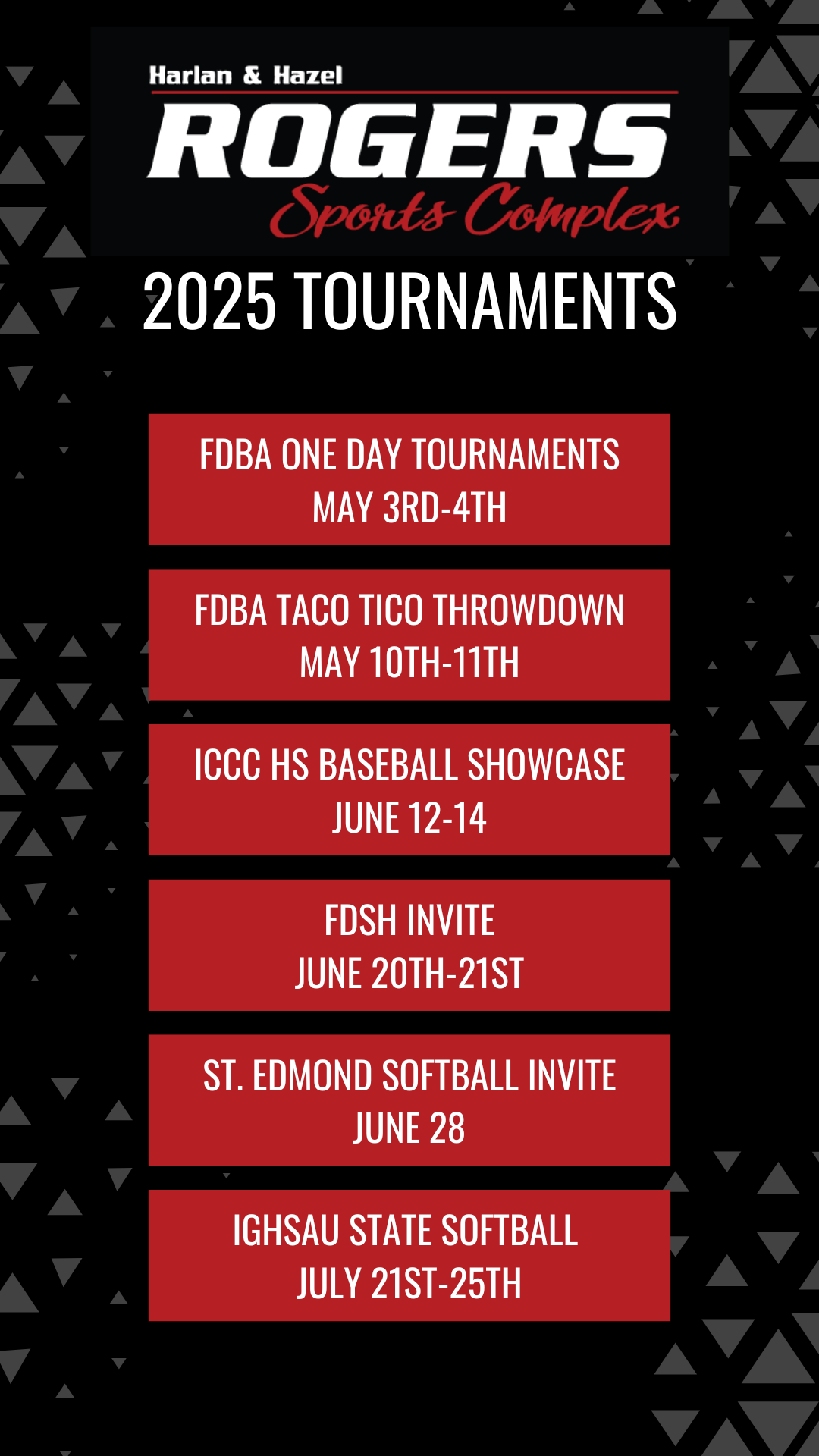 Harlan & Hazel
ROGERS
Sports Complex

2025 TOURNAMENTS

FDBA ONE DAY TOURNAMENTS
MAY 3RD-4TH

FDBA TACO TICO THROWDOWN
MAY 10TH-11TH

ICCC HS BASEBALL SHOWCASE
JUNE 12-14

FDSH INVITE
JUNE 20TH-21ST

ST. EDMOND SOFTBALL INVITE
JUNE 28

IGHSAU STATE SOFTBALL
JULY 21ST-25TH